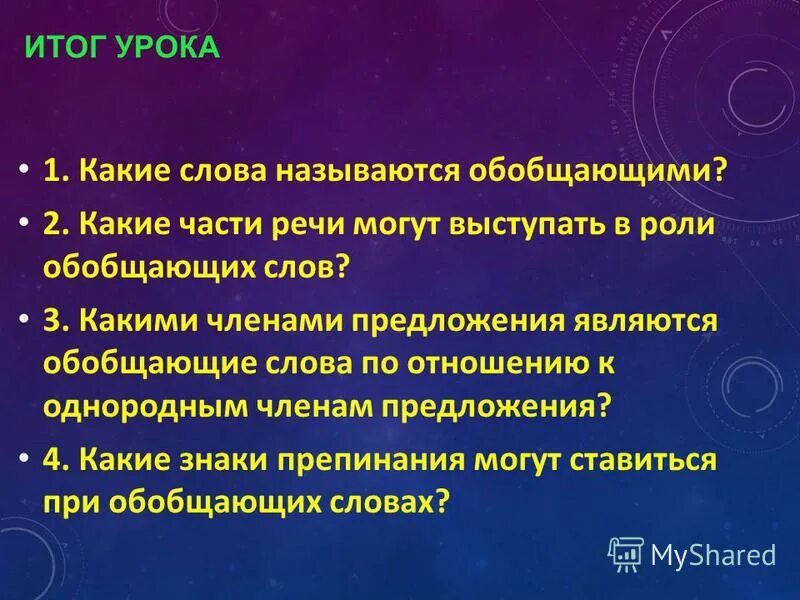 ИТОГ УРОКА

• 1. Какие слова называются обобщающими?
• 2. Какие части речи могут выступать в роли обобщающих слов?
• 3. Какими членами предложения являются обобщающие слова по отношению к однородным членам предложения?
• 4. Какие знаки препинания могут ставиться при обобщающих словах?

MyShared